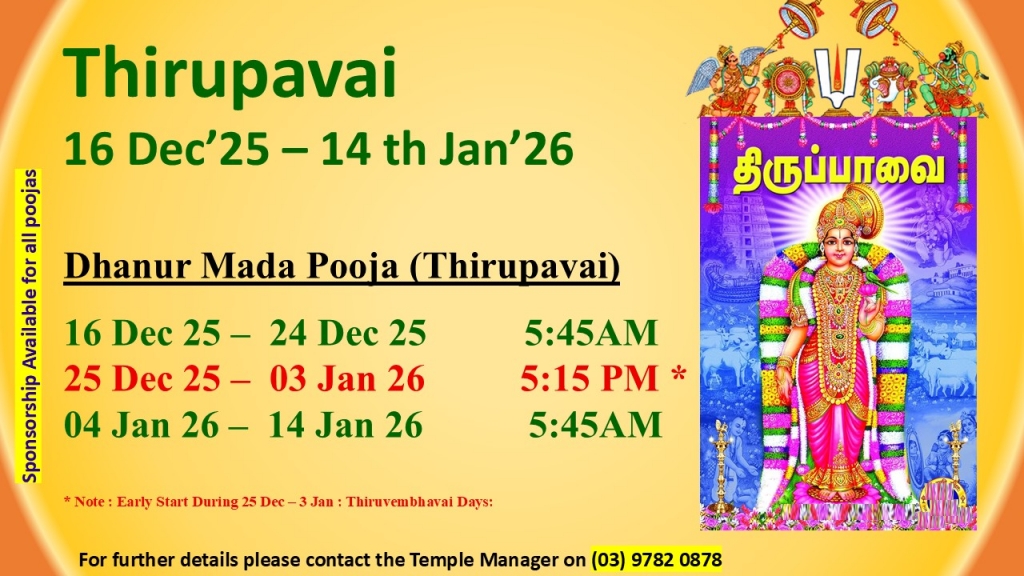 Thirupavai
16 Dec'25 – 14 th Jan'26

Sponsorship Available for all poojas

Dhanur Mada Pooja (Thirupavai)

16 Dec 25 – 24 Dec 25 5:45AM
25 Dec 25 – 03 Jan 26 5:15 PM *
04 Jan 26 – 14 Jan 26 5:45AM

* Note : Early Start During 25 Dec – 3 Jan : Thiruvembhavai Days:

திருப்பாவை

For further details please contact the Temple Manager on (03) 9782 0878